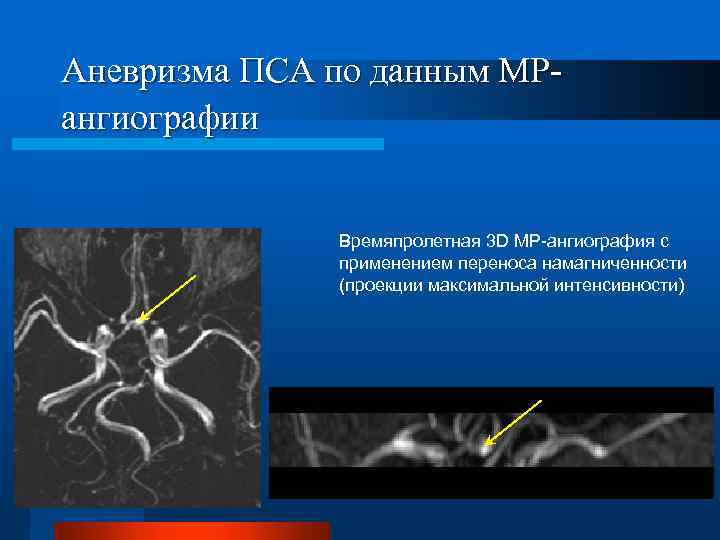 Аневризма ПСА по данным МР-ангиографии

Времяпролетная 3D МР-ангиография с применением переноса намагниченности (проекции максимальной интенсивности)